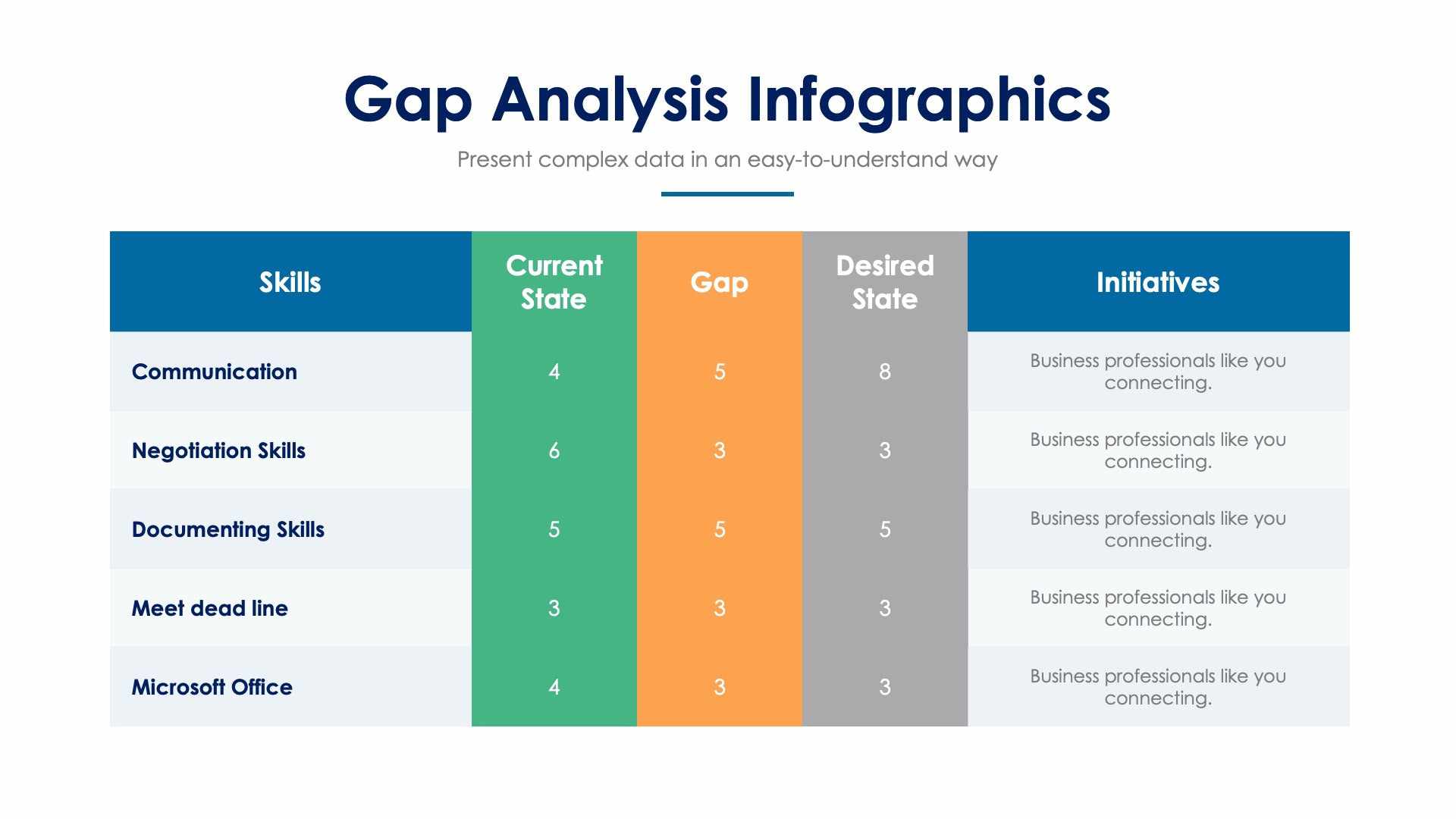 Gap Analysis Infographics

Present complex data in an easy-to-understand way

| Skills | Current State | Gap | Desired State | Initiatives |
|---|---|---|---|---|
| Communication | 4 | 5 | 8 | Business professionals like you connecting. |
| Negotiation Skills | 6 | 3 | 3 | Business professionals like you connecting. |
| Documenting Skills | 5 | 5 | 5 | Business professionals like you connecting. |
| Meet dead line | 3 | 3 | 3 | Business professionals like you connecting. |
| Microsoft Office | 4 | 3 | 3 | Business professionals like you connecting. |